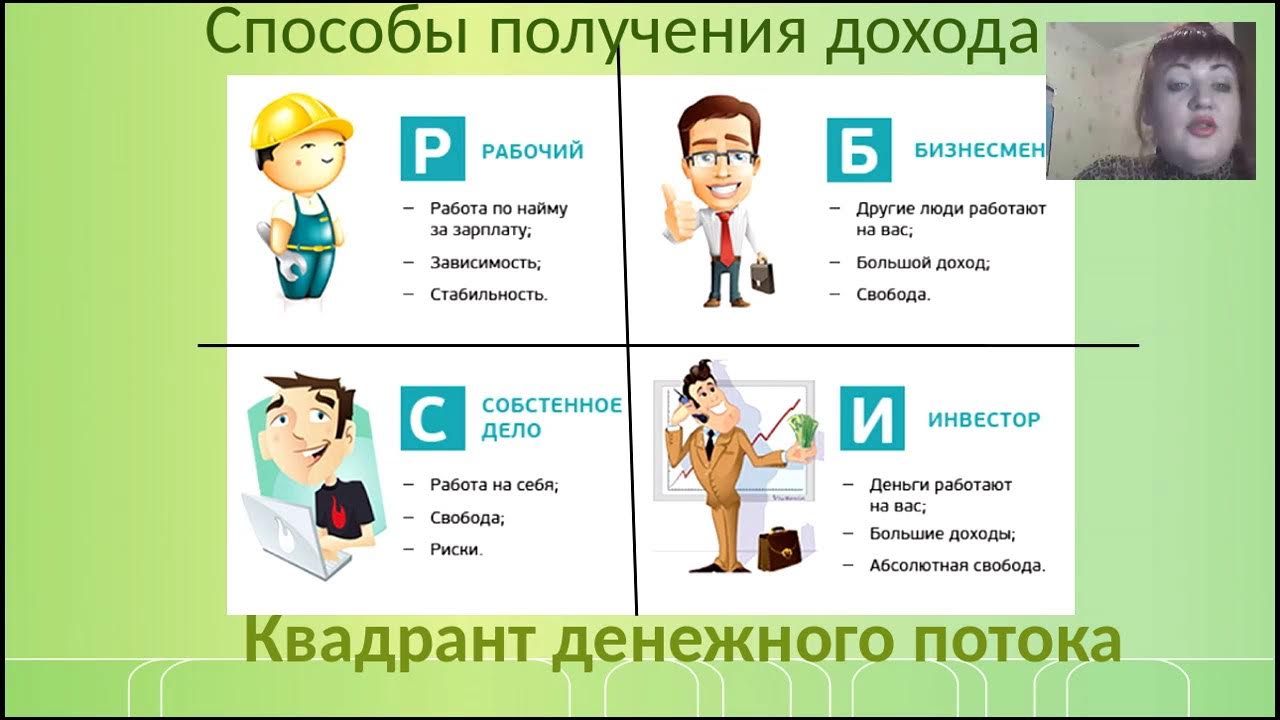 Способы получения дохода

Р РАБОЧИЙ
– Работа по найму за зарплату;
– Зависимость;
– Стабильность.

Б БИЗНЕСМЕН
– Другие люди работают на вас;
– Большой доход;
– Свобода.

С СОБСТЕННОЕ ДЕЛО
– Работа на себя;
– Свобода;
– Риски.

И ИНВЕСТОР
– Деньги работают на вас;
– Большие доходы;
– Абсолютная свобода.

Квадрант денежного потока